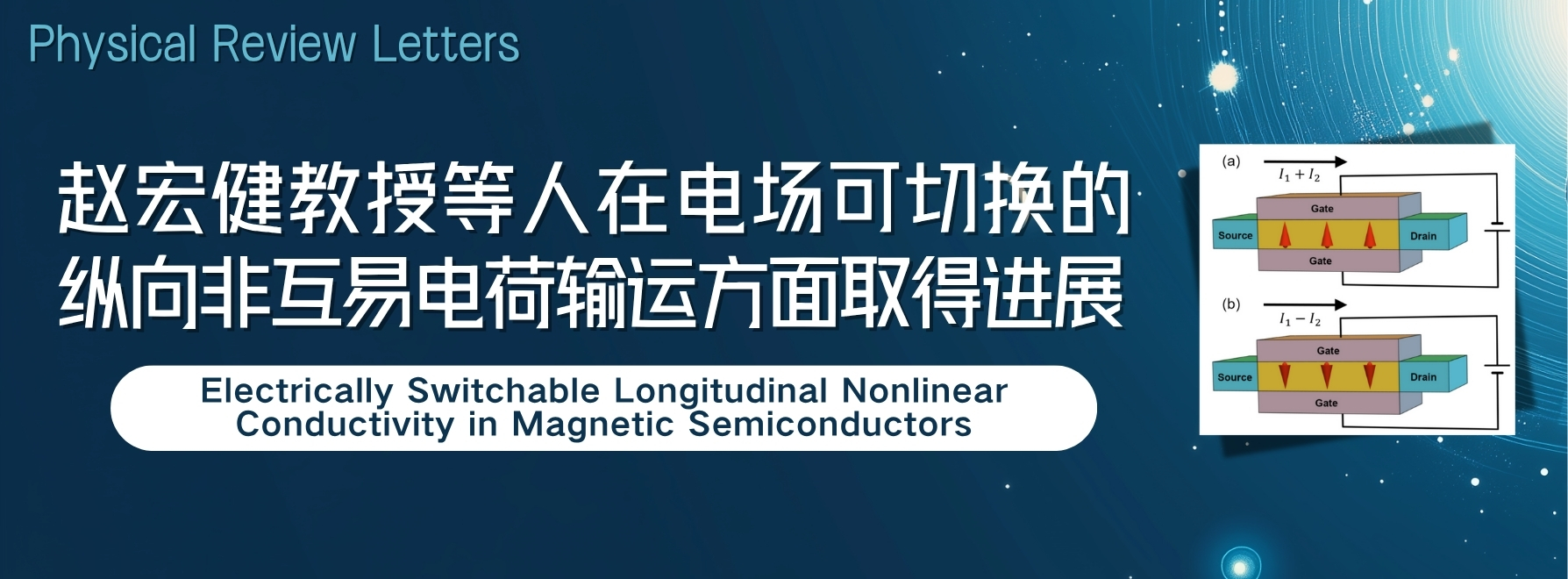 Physical Review Letters

赵宏健教授等人在电场可切换的纵向非互易电荷输运方面取得进展

Electrically Switchable Longitudinal Nonlinear Conductivity in Magnetic Semiconductors

(a)
$I_1 + I_2$
Gate
Source
Drain
Gate

(b)
$I_1 - I_2$
Gate
Source
Drain
Gate